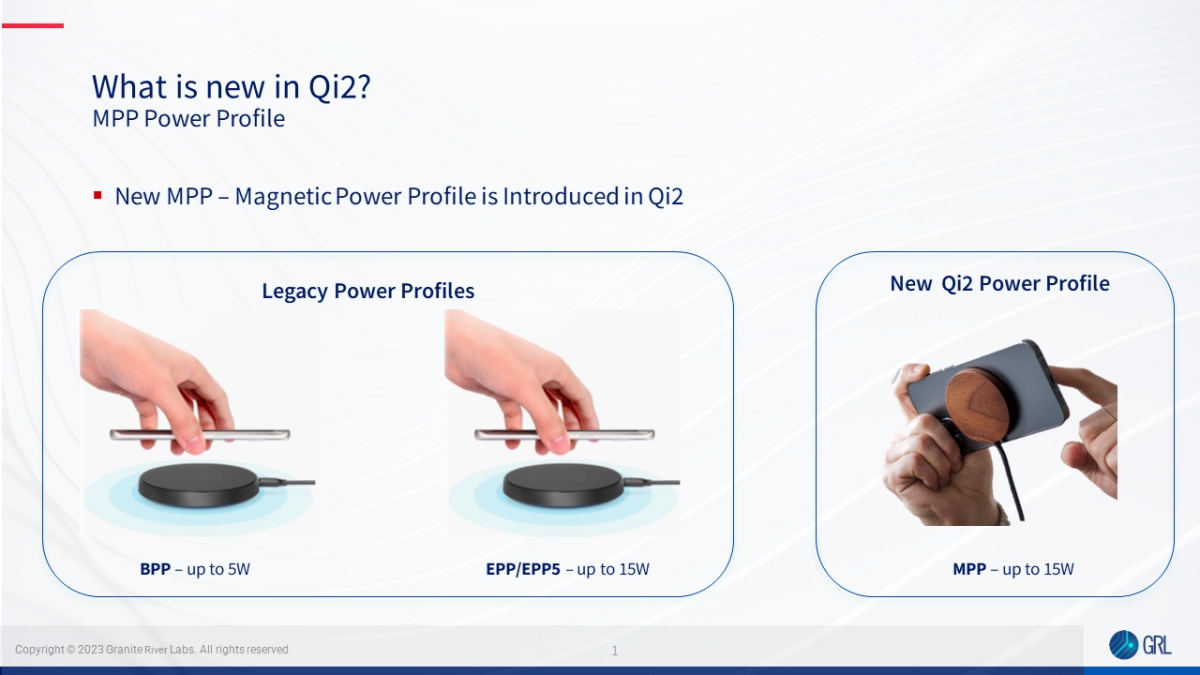 What is new in Qi2?
MPP Power Profile

▪ New MPP – Magnetic Power Profile is Introduced in Qi2

Legacy Power Profiles

BPP – up to 5W

EPP/EPP5 – up to 15W

New Qi2 Power Profile

MPP – up to 15W

Copyright © 2023 Granite River Labs. All rights reserved

1

GRL